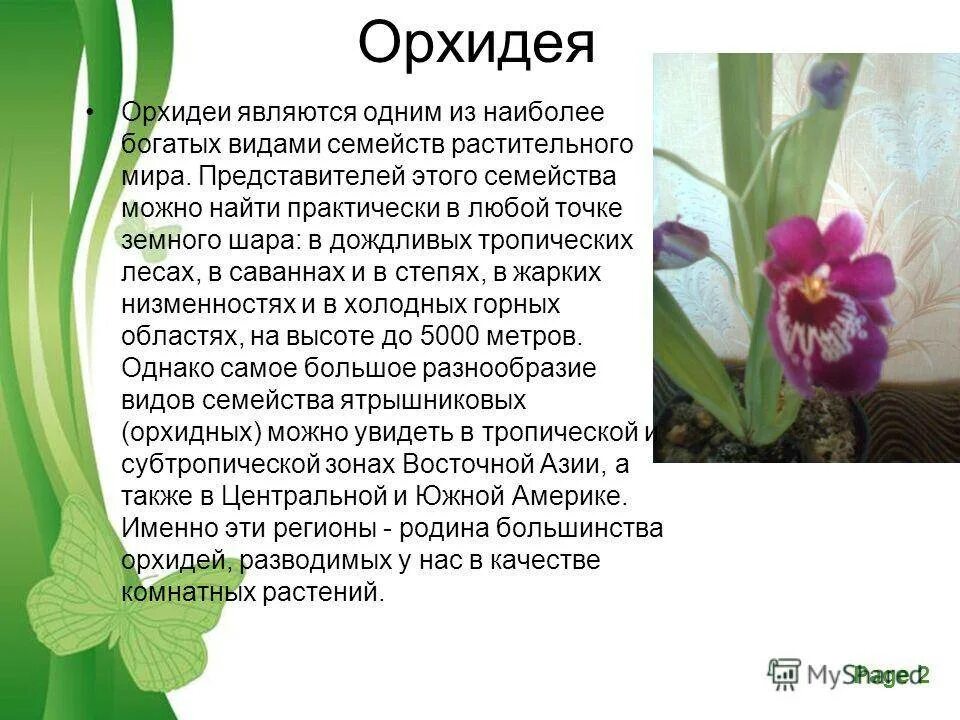 Орхидея

• Орхидеи являются одним из наиболее богатых видами семейств растительного мира. Представителей этого семейства можно найти практически в любой точке земного шара: в дождливых тропических лесах, в саваннах и в степях, в жарких низменностях и в холодных горных областях, на высоте до 5000 метров. Однако самое большое разнообразие видов семейства ятрышниковых (орхидных) можно увидеть в тропической и субтропической зонах Восточной Азии, а также в Центральной и Южной Америке. Именно эти регионы - родина большинства орхидей, разводимых у нас в качестве комнатных растений.

MyShared
Page 2